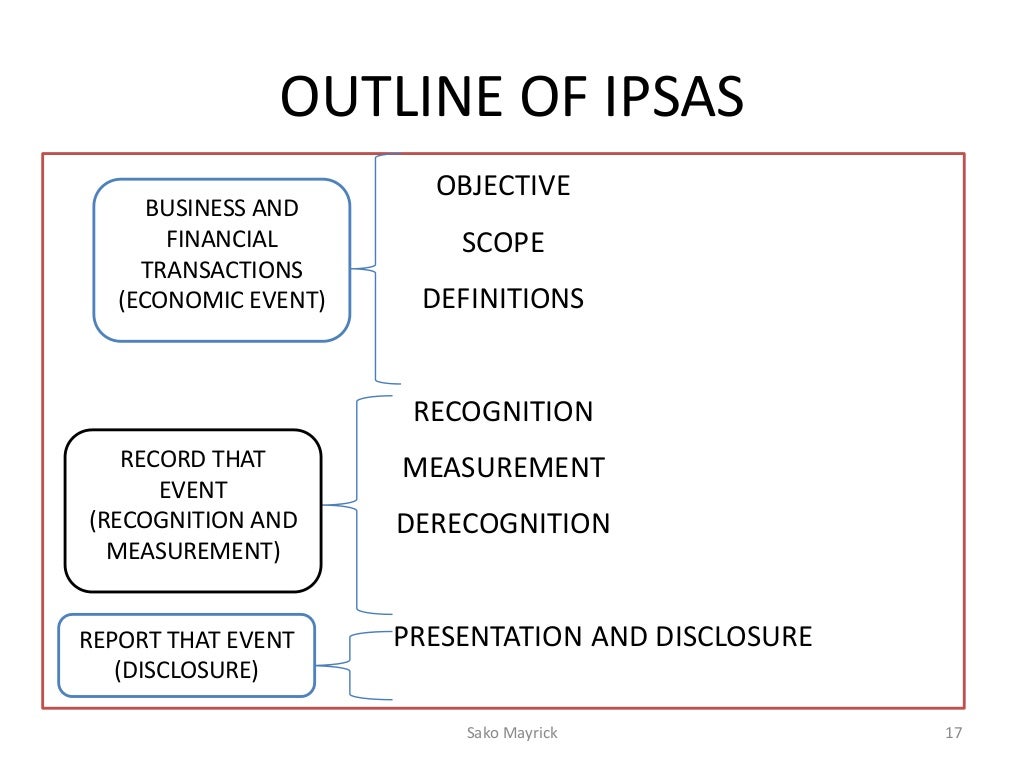 OUTLINE OF IPSAS

BUSINESS AND FINANCIAL TRANSACTIONS (ECONOMIC EVENT)

OBJECTIVE

SCOPE

DEFINITIONS

RECORD THAT EVENT (RECOGNITION AND MEASUREMENT)

RECOGNITION

MEASUREMENT

DERECOGNITION

REPORT THAT EVENT (DISCLOSURE)

PRESENTATION AND DISCLOSURE

Sako Mayrick

17